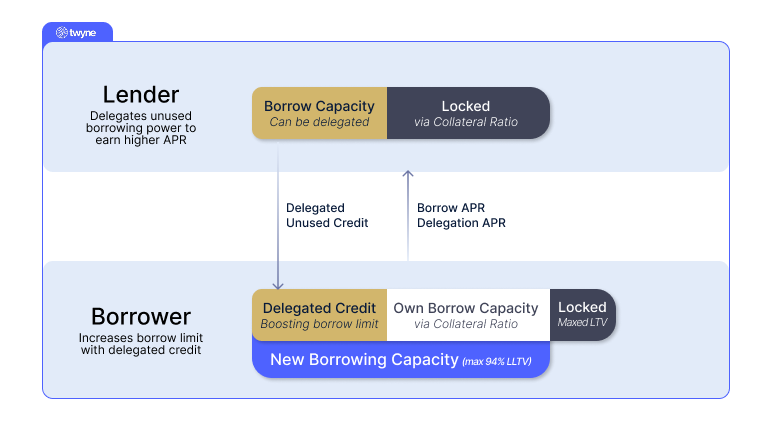 twyne

Lender
Delegates unused borrowing power to earn higher APR

Borrow Capacity
Can be delegated

Locked
via Collateral Ratio

Delegated Unused Credit

Borrow APR
Delegation APR

Borrower
Increases borrow limit with delegated credit

Delegated Credit
Boosting borrow limit

Own Borrow Capacity
via Collateral Ratio

Locked
Maxed LTV

New Borrowing Capacity (max 94% LLTV)